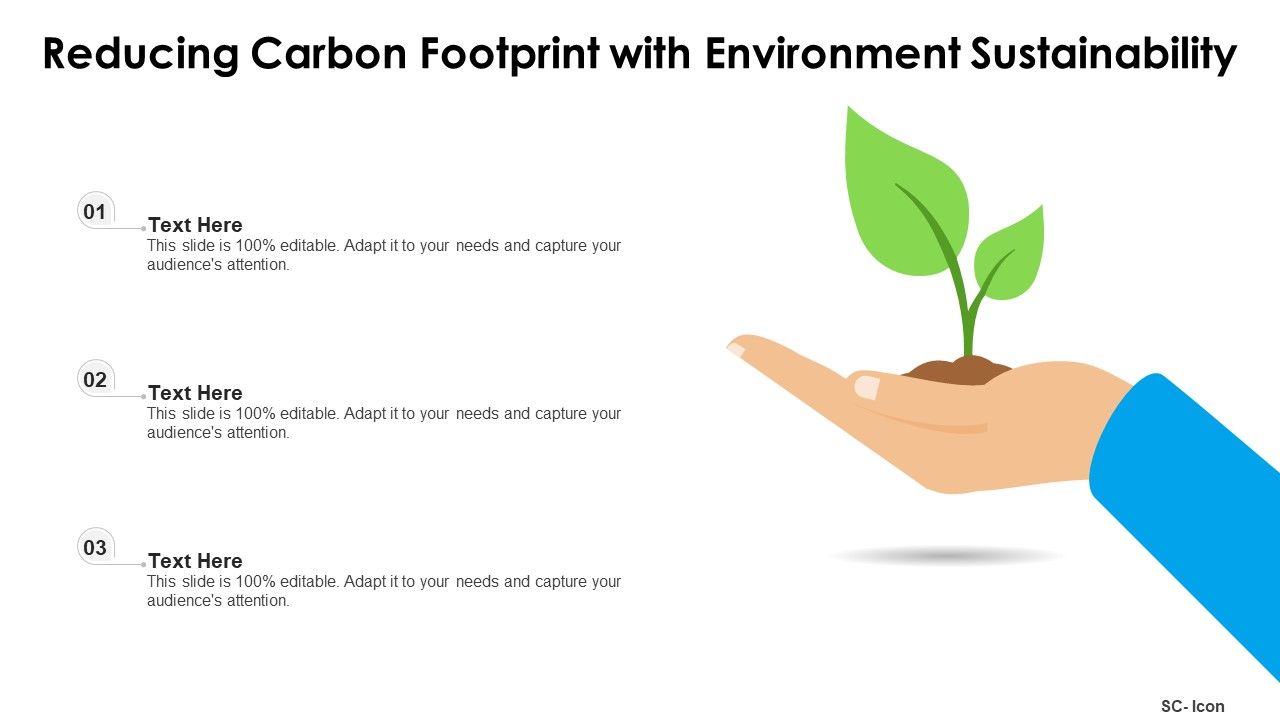 Reducing Carbon Footprint with Environment Sustainability

01
Text Here
This slide is 100% editable. Adapt it to your needs and capture your audience's attention.

02
Text Here
This slide is 100% editable. Adapt it to your needs and capture your audience's attention.

03
Text Here
This slide is 100% editable. Adapt it to your needs and capture your audience's attention.

SC- Icon